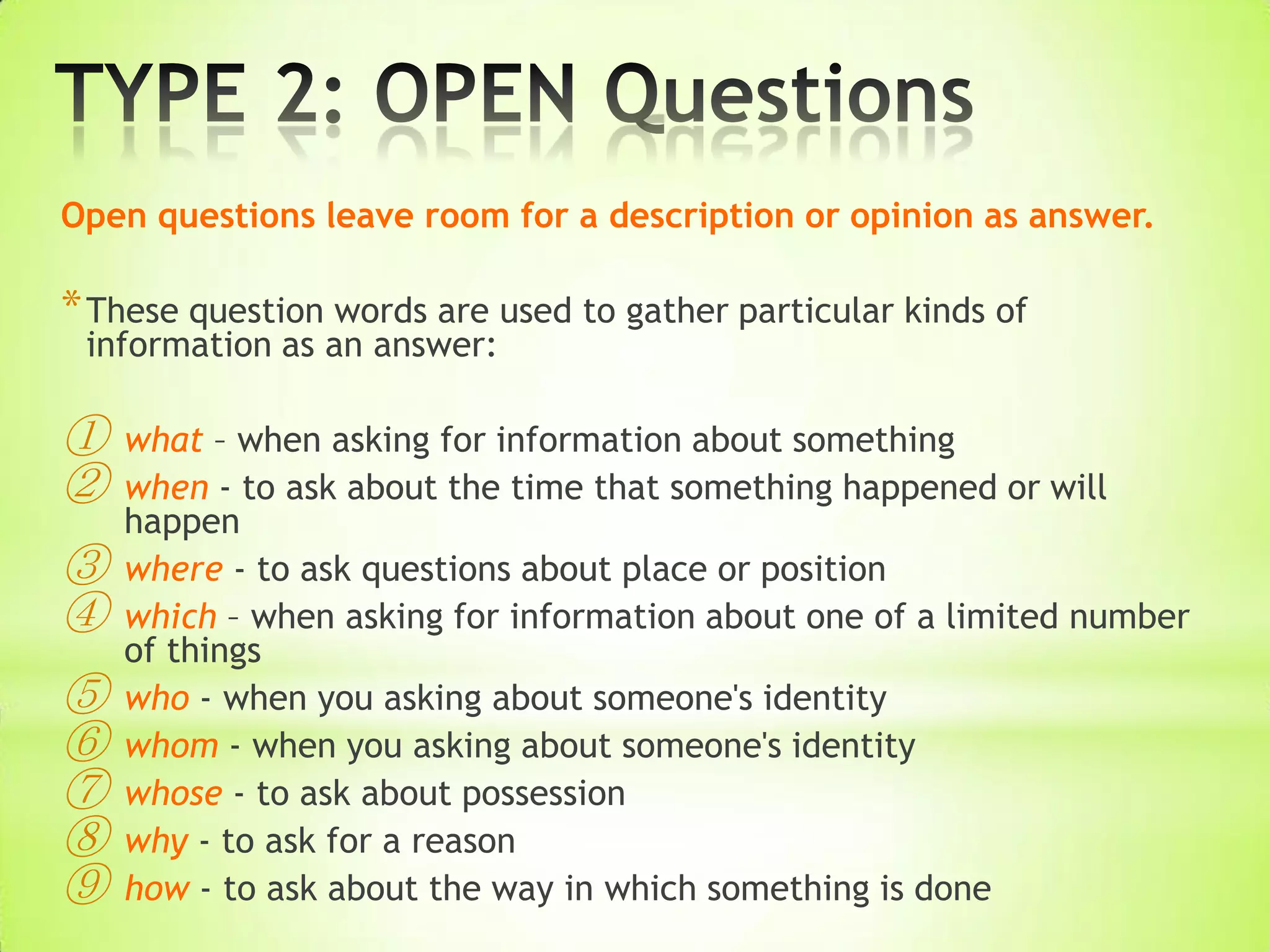 TYPE 2: OPEN Questions

Open questions leave room for a description or opinion as answer.

* These question words are used to gather particular kinds of information as an answer:

① what – when asking for information about something
② when - to ask about the time that something happened or will happen
③ where - to ask questions about place or position
④ which – when asking for information about one of a limited number of things
⑤ who - when you asking about someone's identity
⑥ whom - when you asking about someone's identity
⑦ whose - to ask about possession
⑧ why - to ask for a reason
⑨ how - to ask about the way in which something is done